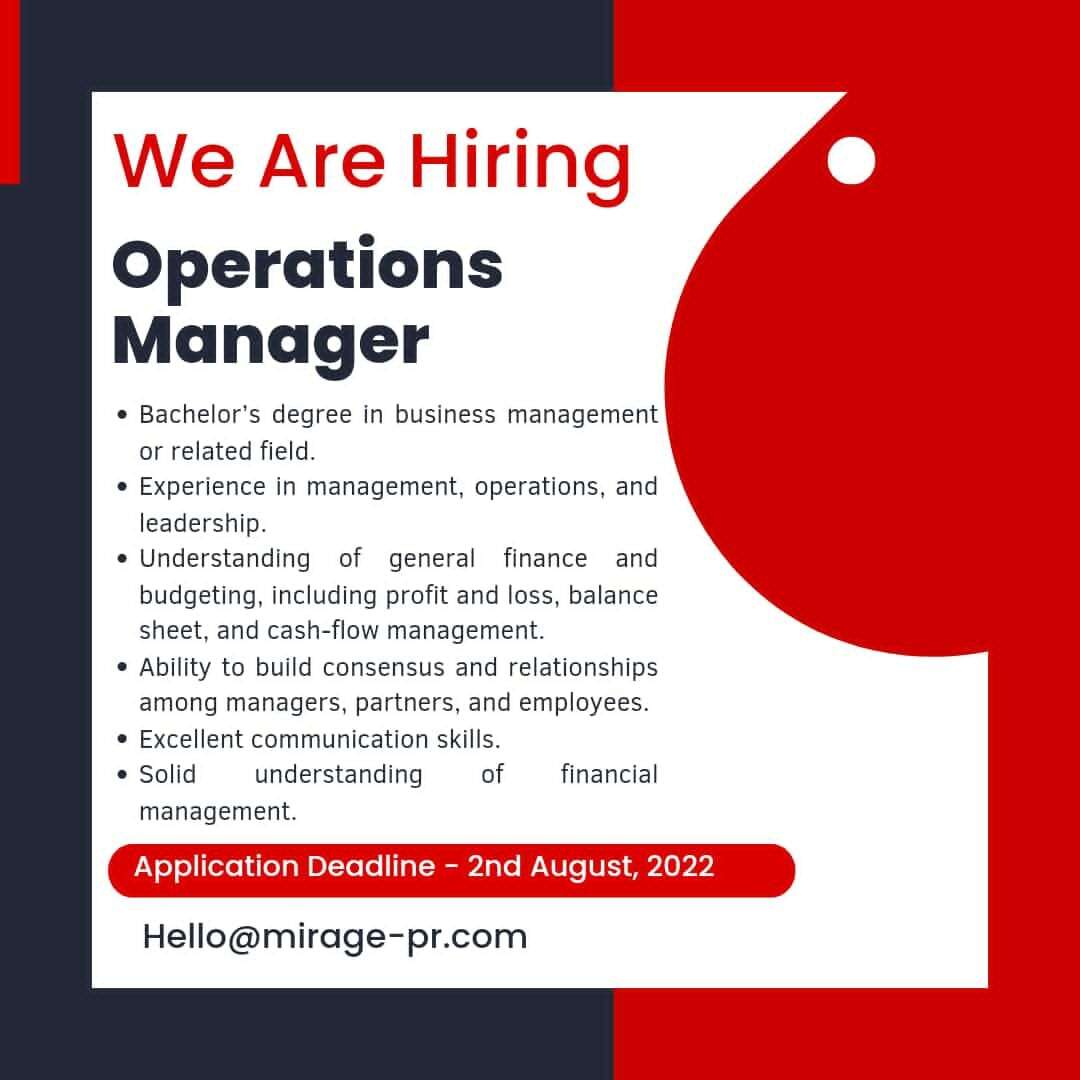 We Are Hiring

Operations Manager

• Bachelor's degree in business management or related field.
• Experience in management, operations, and leadership.
• Understanding of general finance and budgeting, including profit and loss, balance sheet, and cash-flow management.
• Ability to build consensus and relationships among managers, partners, and employees.
• Excellent communication skills.
• Solid understanding of financial management.

Application Deadline - 2nd August, 2022

Hello@mirage-pr.com